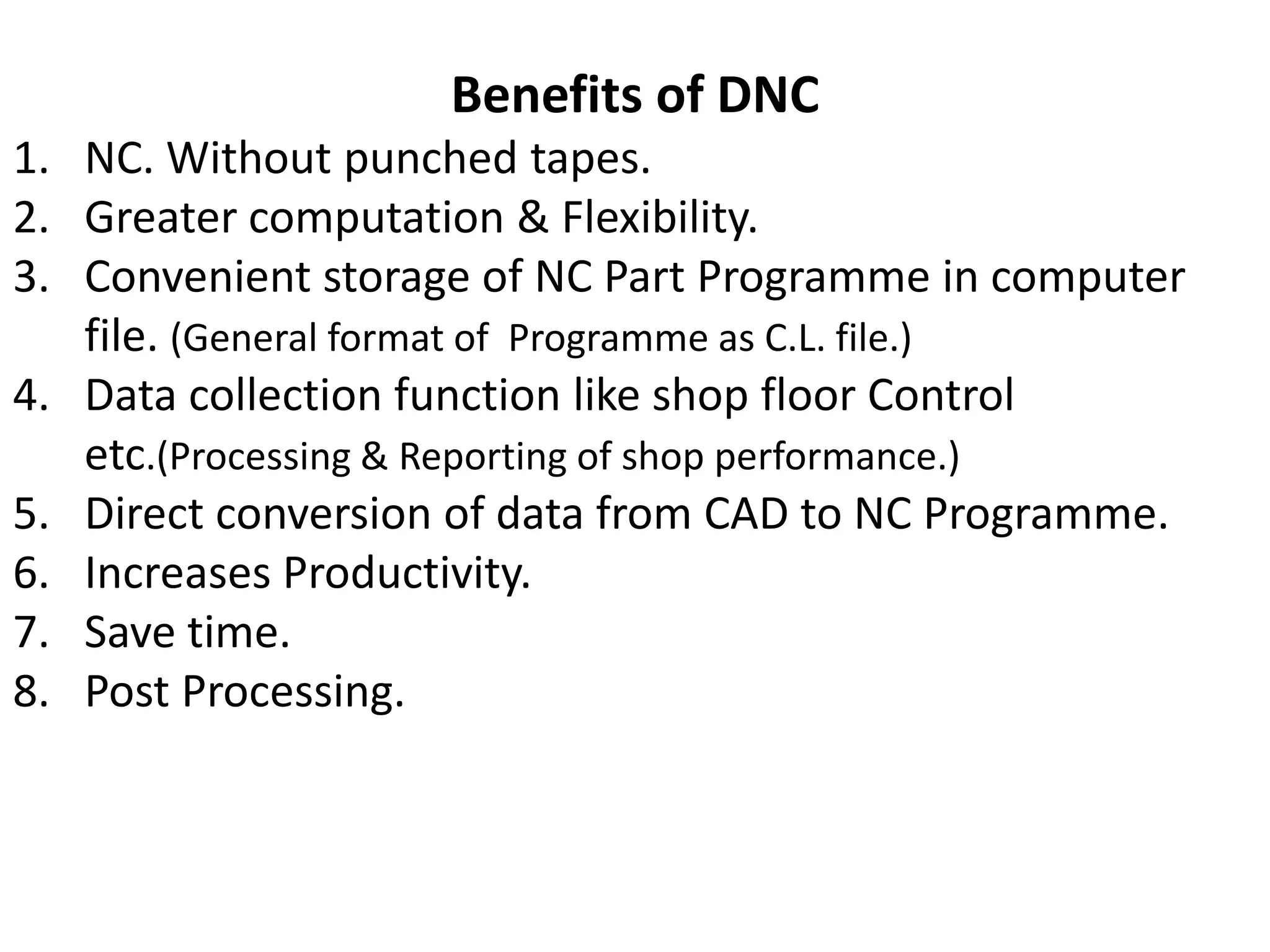 Benefits of DNC

1. NC. Without punched tapes.
2. Greater computation & Flexibility.
3. Convenient storage of NC Part Programme in computer file. (General format of Programme as C.L. file.)
4. Data collection function like shop floor Control etc.(Processing & Reporting of shop performance.)
5. Direct conversion of data from CAD to NC Programme.
6. Increases Productivity.
7. Save time.
8. Post Processing.